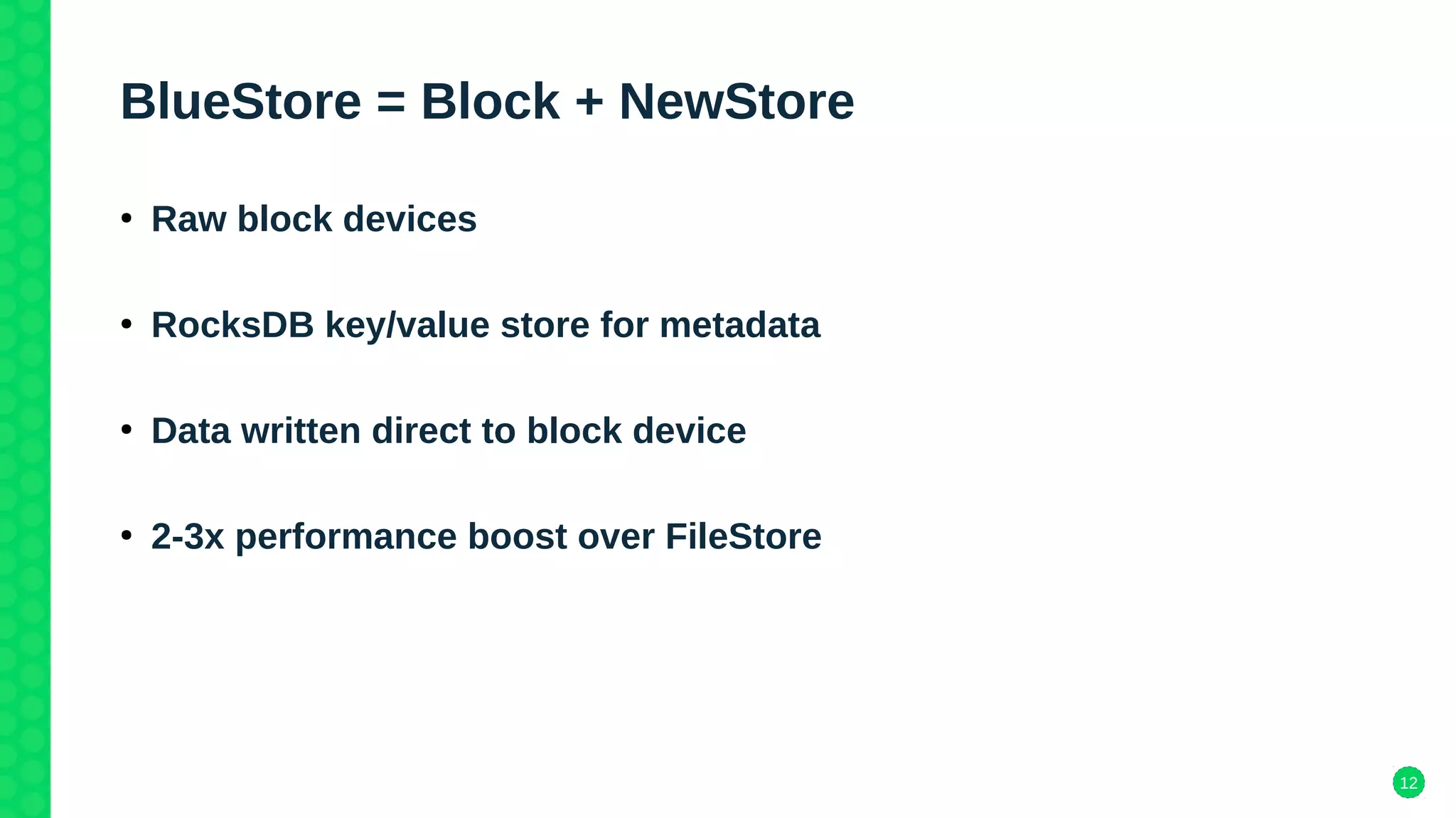 BlueStore = Block + NewStore

• Raw block devices

• RocksDB key/value store for metadata

• Data written direct to block device

• 2-3x performance boost over FileStore

12